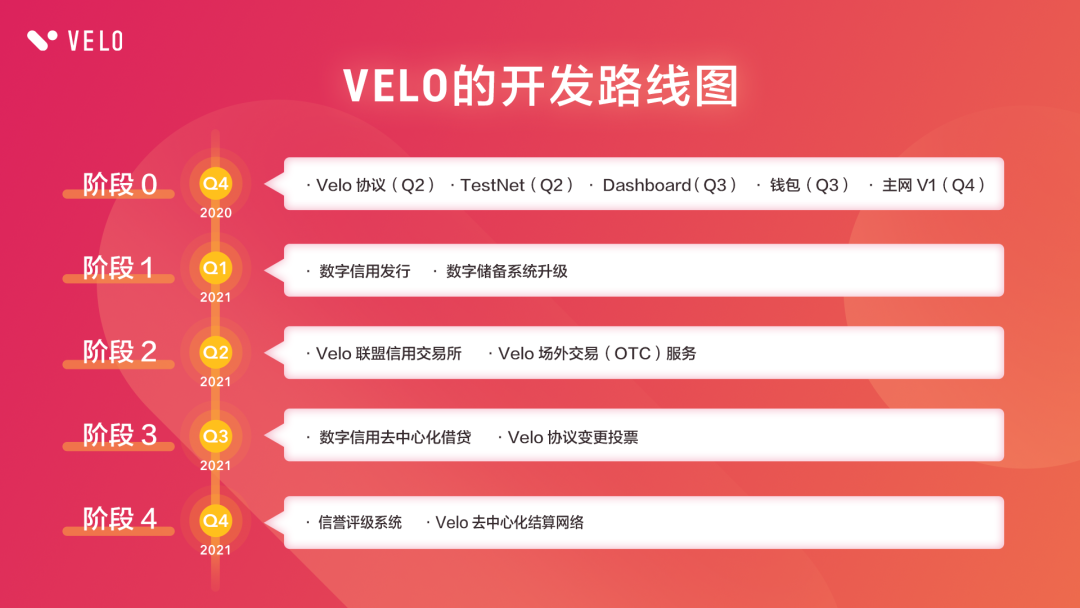 VELO

VELO的开发路线图

阶段 0
Q4
2020
· Velo 协议（Q2） · TestNet（Q2） · Dashboard（Q3） · 钱包（Q3） · 主网 V1（Q4）

阶段 1
Q1
2021
· 数字信用发行 · 数字储备系统升级

阶段 2
Q2
2021
· Velo 联盟信用交易所 · Velo 场外交易（OTC）服务

阶段 3
Q3
2021
· 数字信用去中心化借贷 · Velo 协议变更投票

阶段 4
Q4
2021
· 信誉评级系统 · Velo 去中心化结算网络